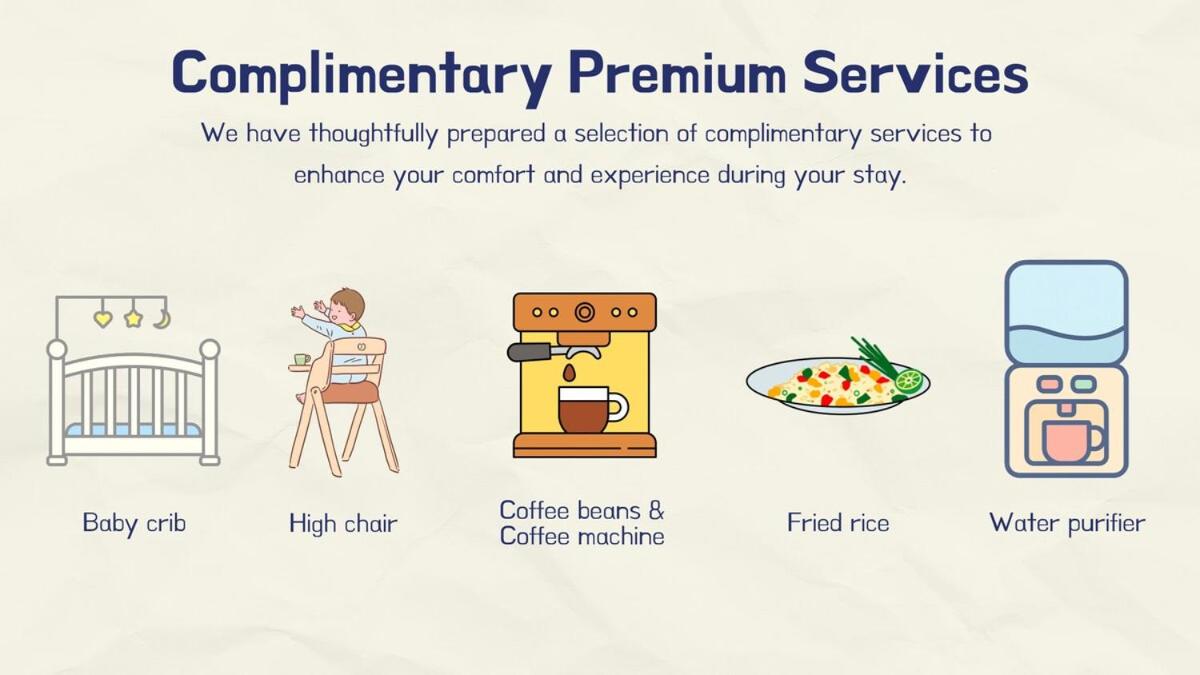 Complimentary Premium Services

We have thoughtfully prepared a selection of complimentary services to enhance your comfort and experience during your stay.

Baby crib

High chair

Coffee beans & Coffee machine

Fried rice

Water purifier